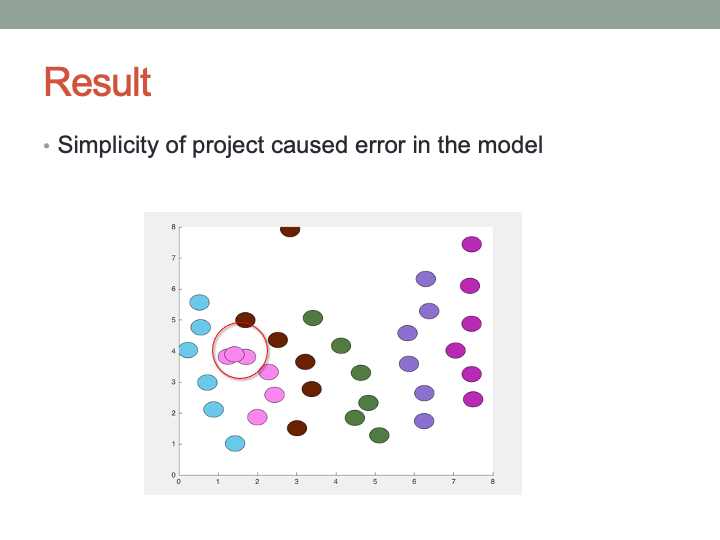 Result

• Simplicity of project caused error in the model

8
7
6
5
4
3
2
1
0
0 1 2 3 4 5 6 7 8